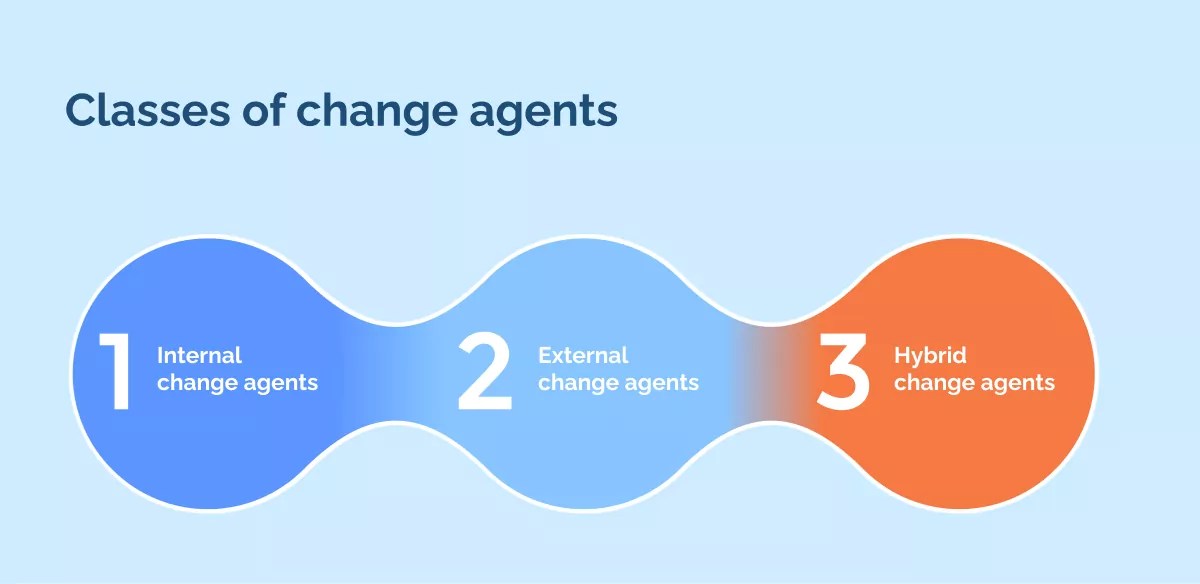 Classes of change agents

1 Internal change agents

2 External change agents

3 Hybrid change agents